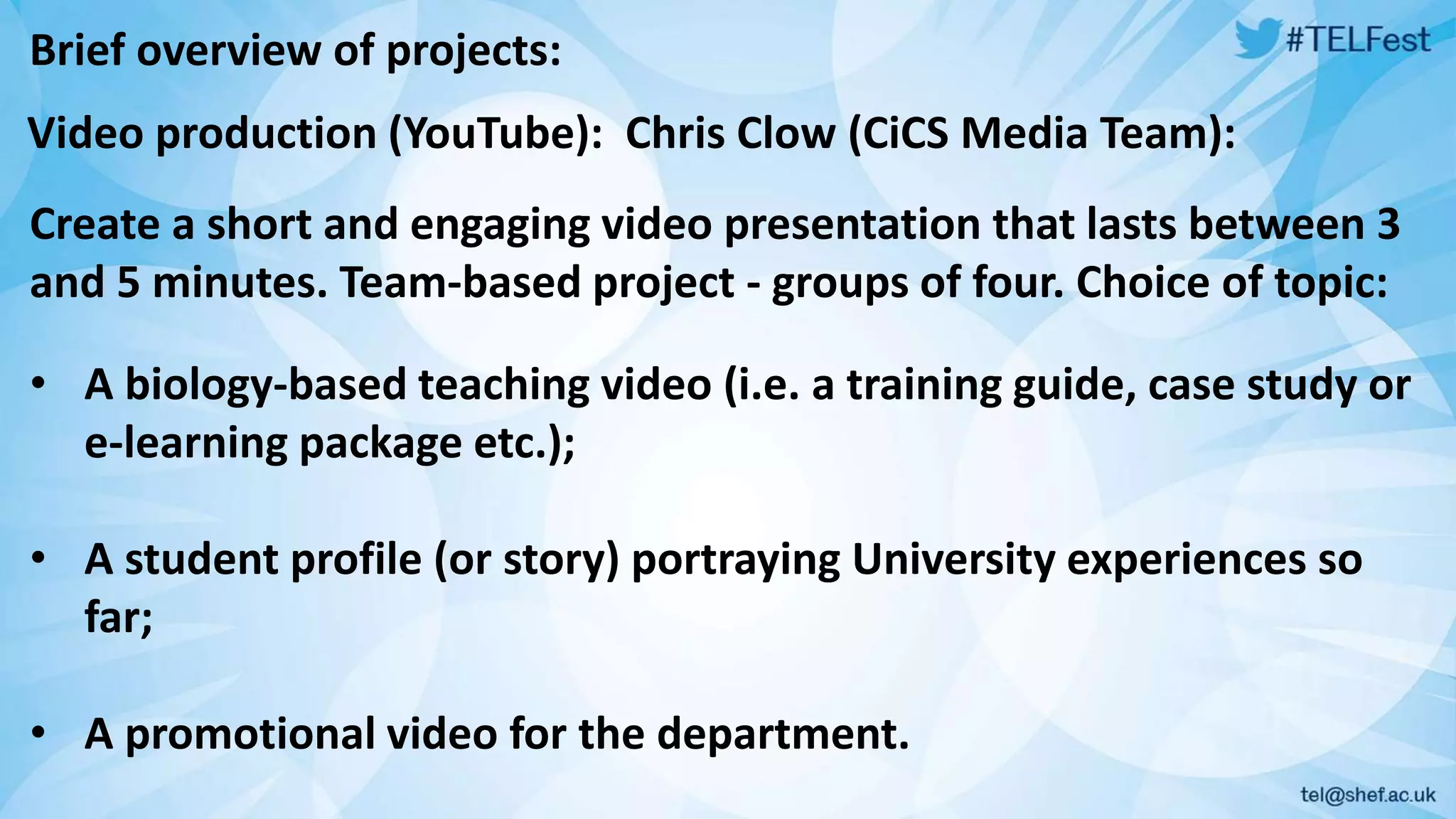 #TELFest

Brief overview of projects:

Video production (YouTube): Chris Clow (CiCS Media Team):

Create a short and engaging video presentation that lasts between 3 and 5 minutes. Team-based project - groups of four. Choice of topic:

• A biology-based teaching video (i.e. a training guide, case study or e-learning package etc.);

• A student profile (or story) portraying University experiences so far;

• A promotional video for the department.

tel@shef.ac.uk